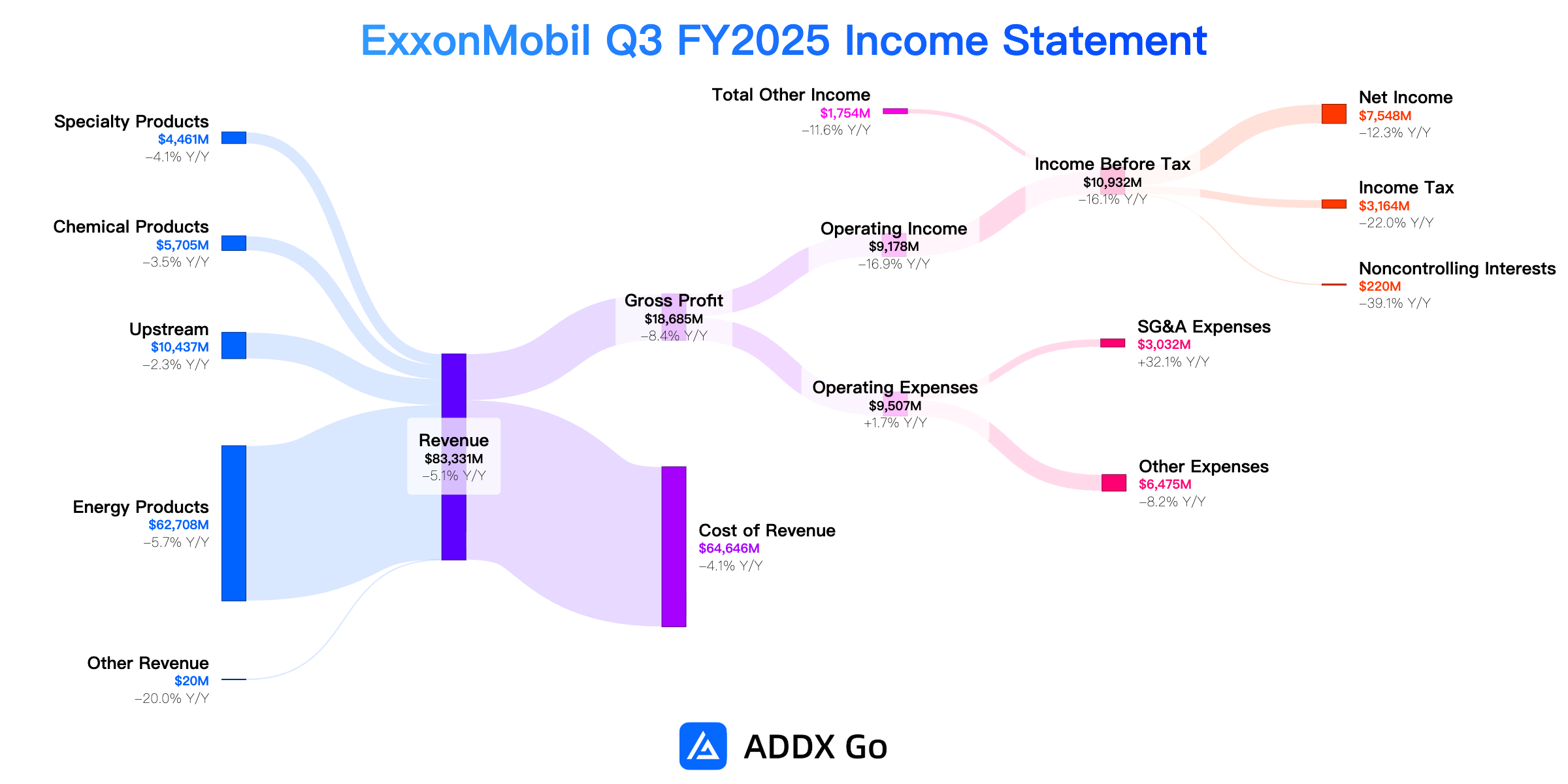 ExxonMobil Q3 FY2025 Income Statement

Specialty Products
$4,461M
−4.1% Y/Y

Chemical Products
$5,705M
−3.5% Y/Y

Upstream
$10,437M
−2.3% Y/Y

Energy Products
$62,708M
−5.7% Y/Y

Other Revenue
$20M
−20.0% Y/Y

Revenue
$83,331M
−5.1% Y/Y

Gross Profit
$18,685M
−8.4% Y/Y

Cost of Revenue
$64,646M
−4.1% Y/Y

Total Other Income
$1,754M
−11.6% Y/Y

Operating Income
$9,178M
−16.9% Y/Y

Operating Expenses
$9,507M
+1.7% Y/Y

Income Before Tax
$10,932M
−16.1% Y/Y

SG&A Expenses
$3,032M
+32.1% Y/Y

Other Expenses
$6,475M
−8.2% Y/Y

Net Income
$7,548M
−12.3% Y/Y

Income Tax
$3,164M
−22.0% Y/Y

Noncontrolling Interests
$220M
−39.1% Y/Y

ADDX Go